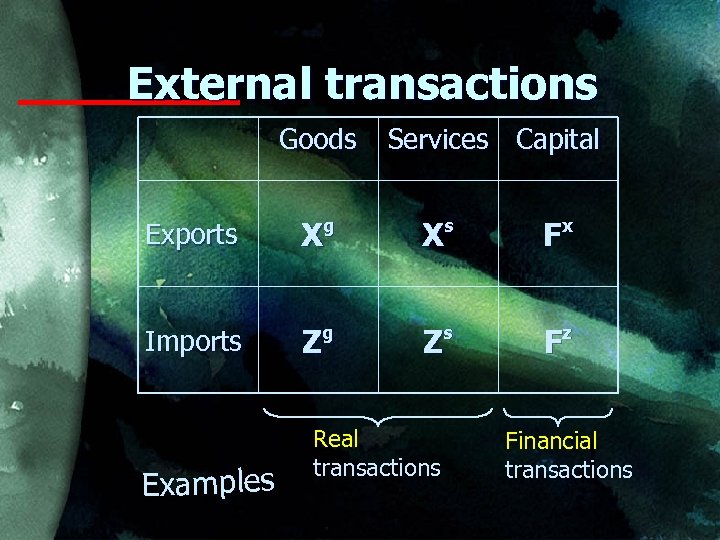 External transactions

| | Goods | Services | Capital |
|---|---|---|---|
| Exports | $X^g$ | $X^s$ | $F^x$ |
| Imports | $Z^g$ | $Z^s$ | $F^z$ |

Real transactions

Financial transactions

Examples